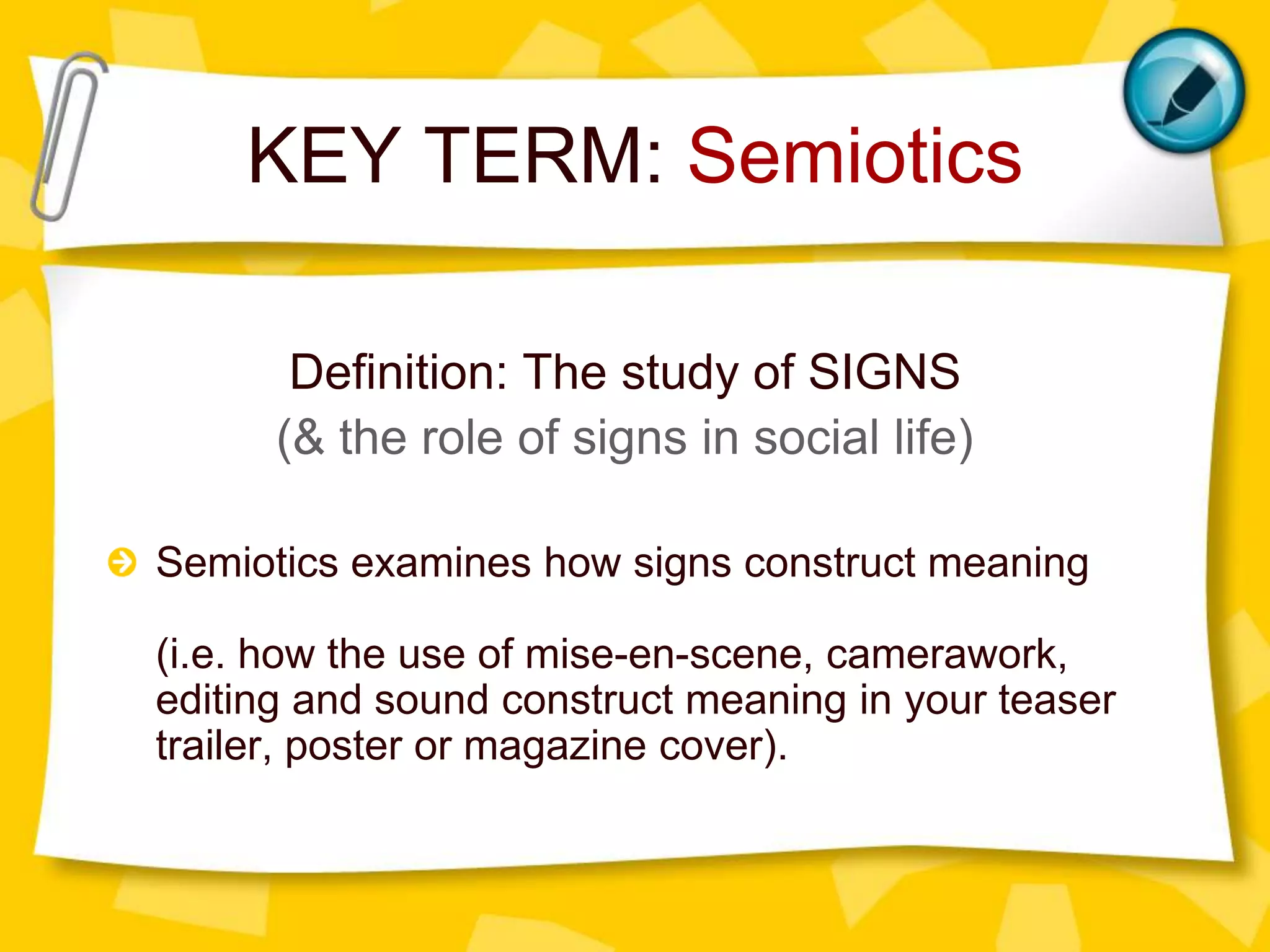 KEY TERM: Semiotics

Definition: The study of SIGNS
(& the role of signs in social life)

Semiotics examines how signs construct meaning

(i.e. how the use of mise-en-scene, camerawork, editing and sound construct meaning in your teaser trailer, poster or magazine cover).